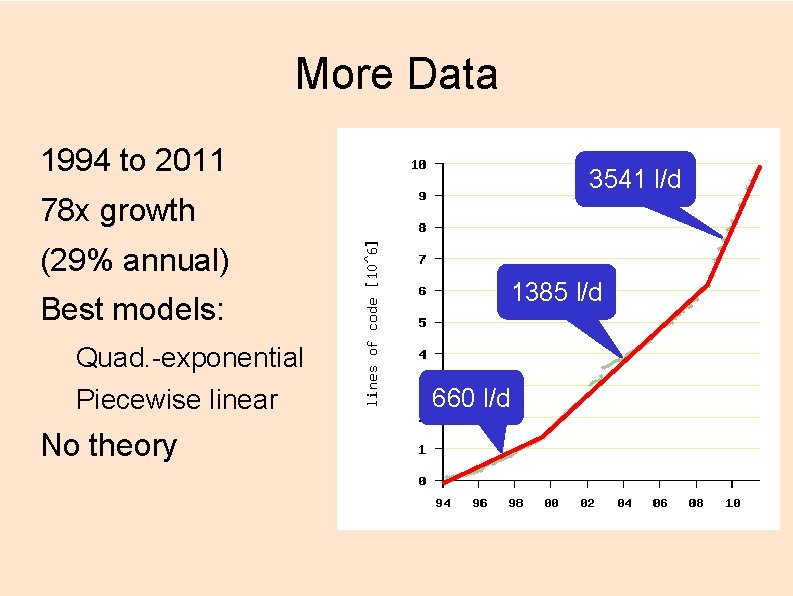 More Data

1994 to 2011

78x growth

(29% annual)

Best models:

Quad.-exponential

Piecewise linear

No theory

lines of code [10^6]

10
9
8
7
6
5
4
1
0

94 96 98 00 02 04 06 08 10

3541 l/d

1385 l/d

660 l/d